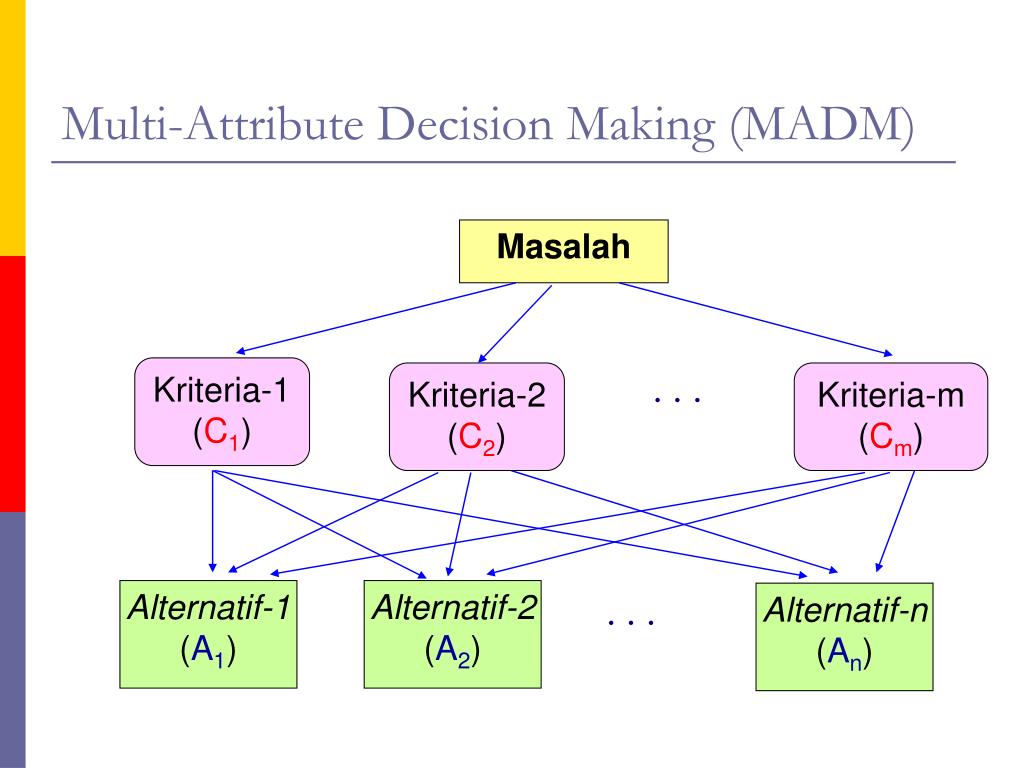 Multi-Attribute Decision Making (MADM)

Masalah

Kriteria-1 ($C_1$)

Kriteria-2 ($C_2$)

. . .

Kriteria-m ($C_m$)

Alternatif-1 ($A_1$)

Alternatif-2 ($A_2$)

. . .

Alternatif-n ($A_n$)